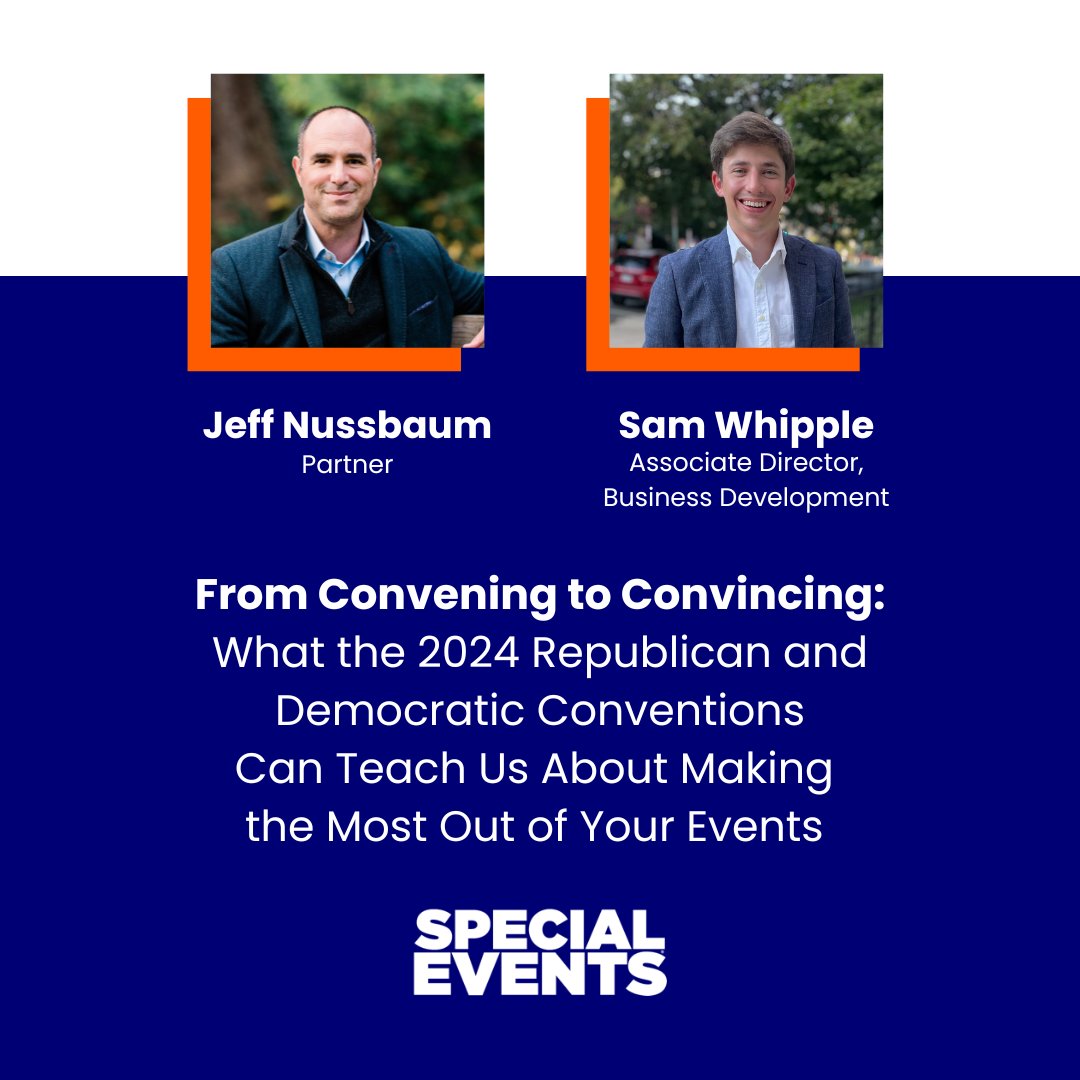 Jeff Nussbaum
Partner

Sam Whipple
Associate Director, Business Development

From Convening to Convincing: What the 2024 Republican and Democratic Conventions Can Teach Us About Making the Most Out of Your Events

SPECIAL EVENTS